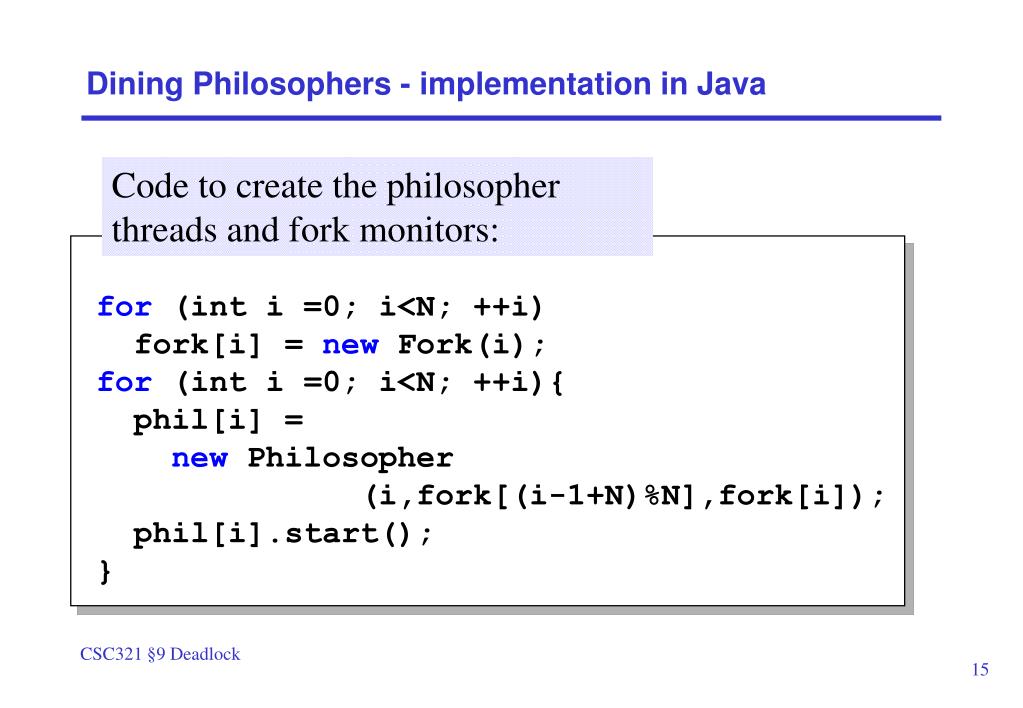 Dining Philosophers - implementation in Java

Code to create the philosopher threads and fork monitors:

for (int i =0; i<N; ++i)
  fork[i] = new Fork(i);
for (int i =0; i<N; ++i){
  phil[i] =
    new Philosopher
            (i,fork[(i-1+N)%N],fork[i]);
  phil[i].start();
}

CSC321 §9 Deadlock

15